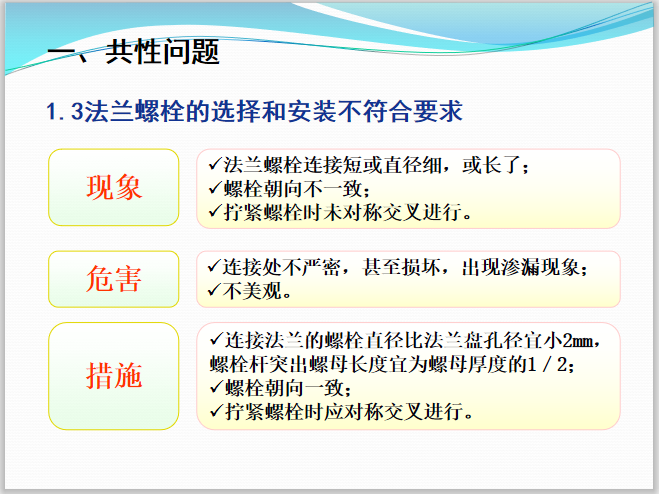 一、共性问题

1.3法兰螺栓的选择和安装不符合要求

现象

✓法兰螺栓连接短或直径细，或长了；
✓螺栓朝向不一致；
✓拧紧螺栓时未对称交叉进行。

危害

✓连接处不严密，甚至损坏，出现渗漏现象；
✓不美观。

措施

✓连接法兰的螺栓直径比法兰盘孔径宜小2mm，螺栓杆突出螺母长度宜为螺母厚度的1/2；
✓螺栓朝向一致；
✓拧紧螺栓时应对称交叉进行。